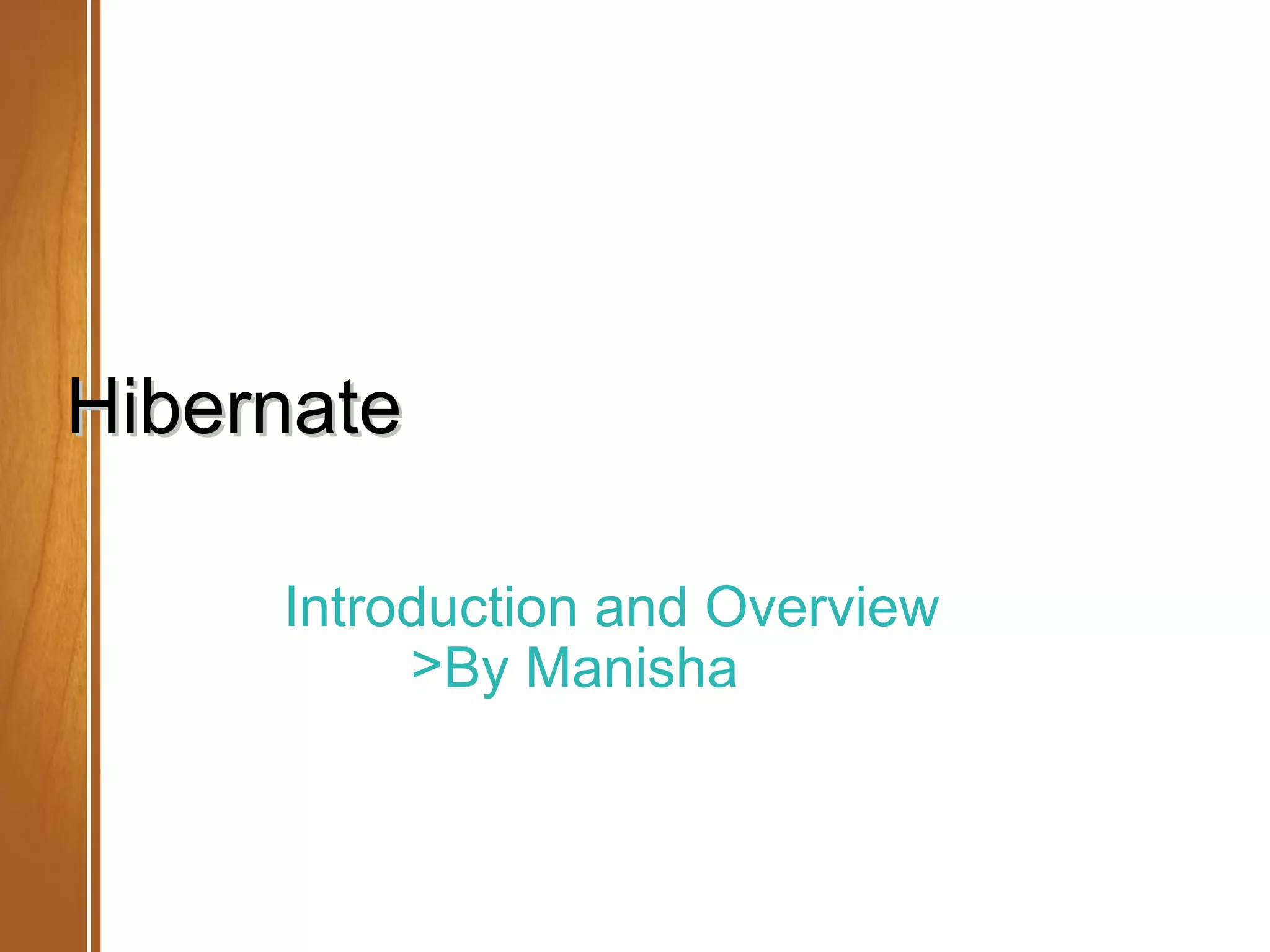 Hibernate

Introduction and Overview
>By Manisha